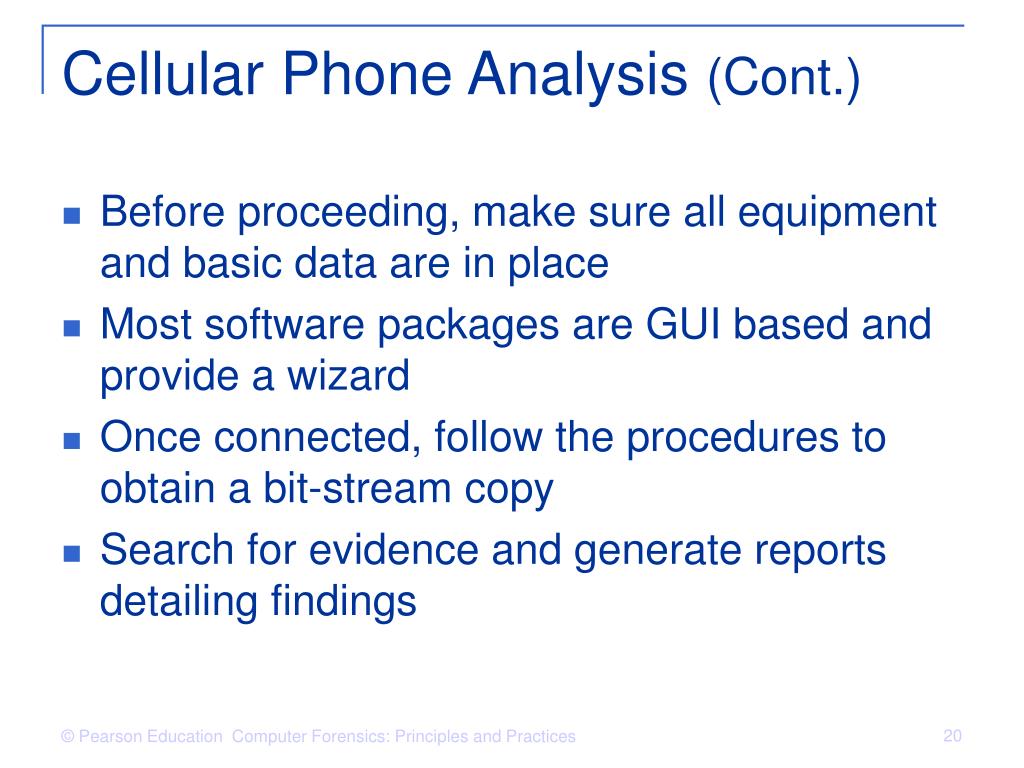 Cellular Phone Analysis (Cont.)

- Before proceeding, make sure all equipment and basic data are in place
- Most software packages are GUI based and provide a wizard
- Once connected, follow the procedures to obtain a bit-stream copy
- Search for evidence and generate reports detailing findings

© Pearson Education Computer Forensics: Principles and Practices

20